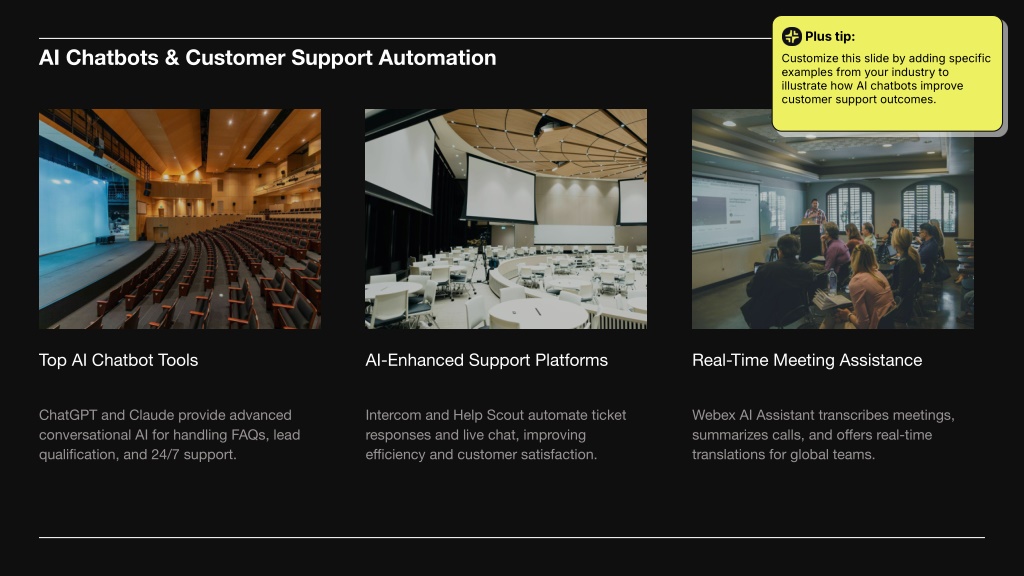 AI Chatbots & Customer Support Automation

Plus tip:

Customize this slide by adding specific examples from your industry to illustrate how AI chatbots improve customer support outcomes.

Top AI Chatbot Tools

ChatGPT and Claude provide advanced conversational AI for handling FAQs, lead qualification, and 24/7 support.

AI-Enhanced Support Platforms

Intercom and Help Scout automate ticket responses and live chat, improving efficiency and customer satisfaction.

Real-Time Meeting Assistance

Webex AI Assistant transcribes meetings, summarizes calls, and offers real-time translations for global teams.